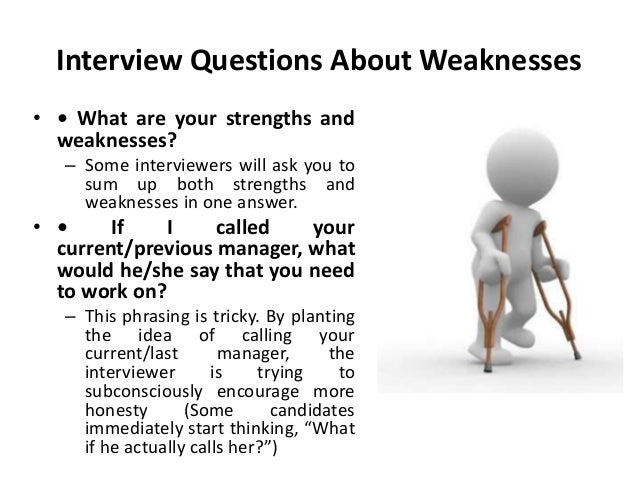 Interview Questions About Weaknesses

• • What are your strengths and weaknesses?

– Some interviewers will ask you to sum up both strengths and weaknesses in one answer.

• • If I called your current/previous manager, what would he/she say that you need to work on?

– This phrasing is tricky. By planting the idea of calling your current/last manager, the interviewer is trying to subconsciously encourage more honesty (Some candidates immediately start thinking, “What if he actually calls her?”)